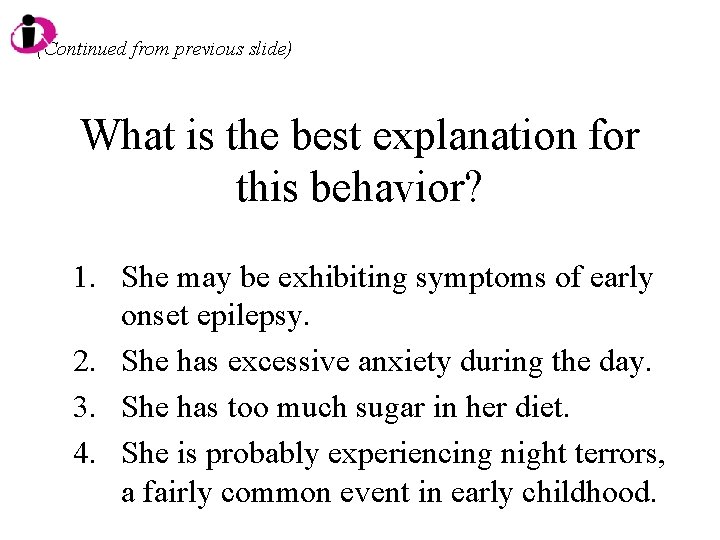 (Continued from previous slide)

What is the best explanation for this behavior?

1. She may be exhibiting symptoms of early onset epilepsy.
2. She has excessive anxiety during the day.
3. She has too much sugar in her diet.
4. She is probably experiencing night terrors, a fairly common event in early childhood.